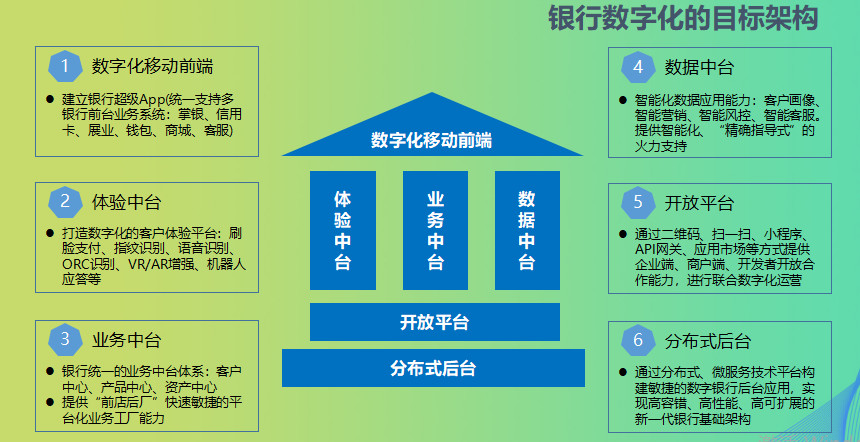 银行数字化的目标架构

1 数字化移动前端

● 建立银行超级App(统一支持多银行前台业务系统：掌银、信用卡、展业、钱包、商城、客服)

2 体验中台

● 打造数字化的客户体验平台：刷脸支付、指纹识别、语音识别、ORC识别、VR/AR增强、机器人应答等

3 业务中台

● 银行统一的业务中台体系：客户中心、产品中心、资产中心
● 提供“前店后厂”快速敏捷的平台化业务工厂能力

数字化移动前端

体验中台

业务中台

数据中台

开放平台

分布式后台

4 数据中台

● 智能化数据应用能力：客户画像、智能营销、智能风控、智能客服。提供智能化、“精确指导式”的火力支持

5 开放平台

● 通过二维码、扫一扫、小程序、API网关、应用市场等方式提供企业端、商户端、开发者开放合作能力，进行联合数字化运营

6 分布式后台

● 通过分布式、微服务技术平台构建敏捷的数字银行后台应用，实现高容错、高性能、高可扩展的新一代银行基础架构